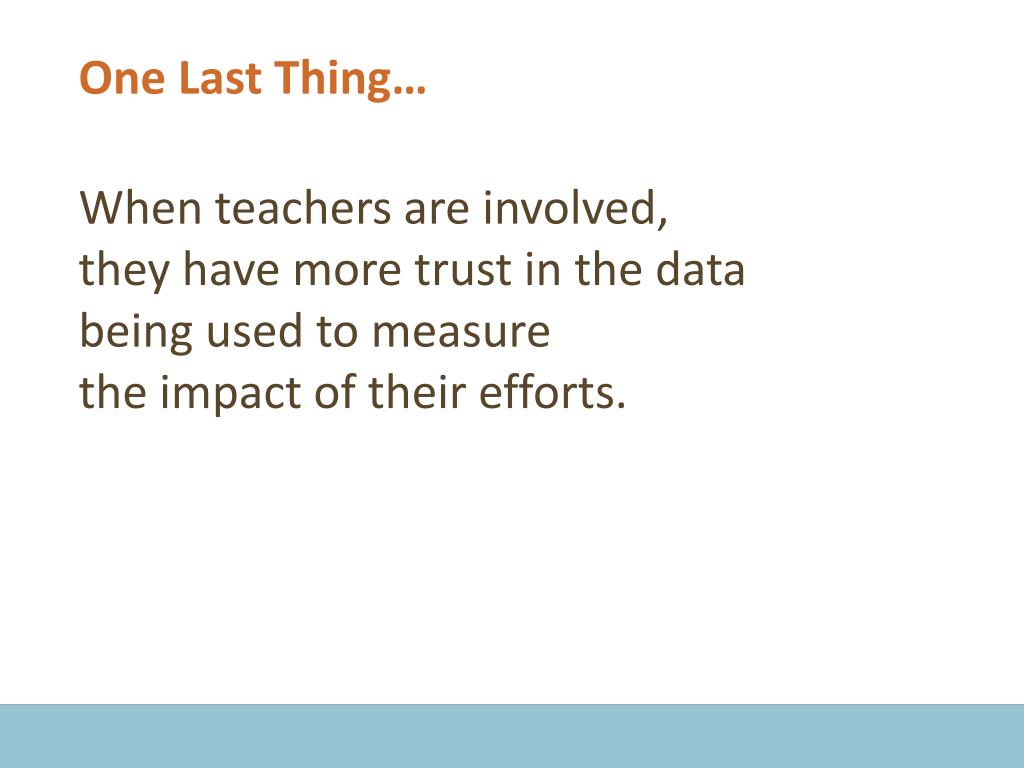 One Last Thing…

When teachers are involved, they have more trust in the data being used to measure the impact of their efforts.